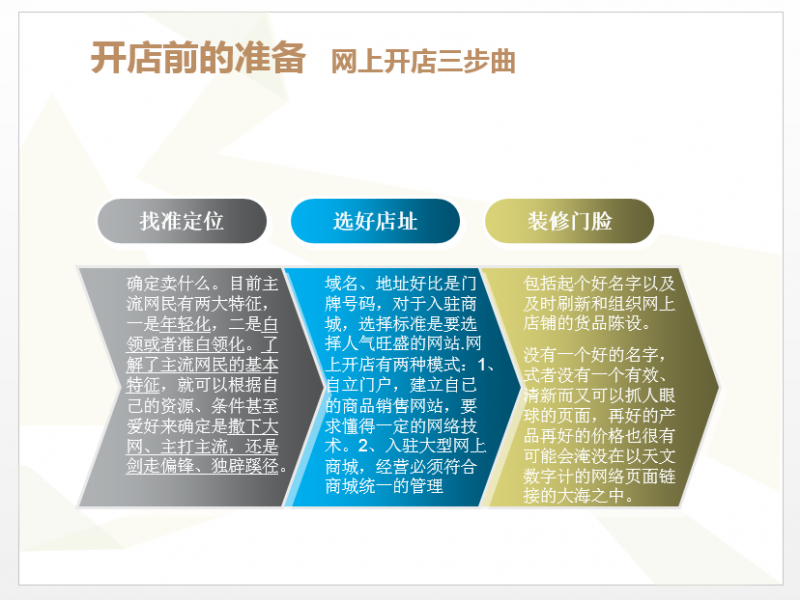 开店前的准备 网上开店三步曲

找准定位

选好店址

装修门脸

确定卖什么。目前主流网民有两大特征，一是年轻化，二是白领或者准白领化。了解了主流网民的基本特征，就可以根据自己的资源、条件甚至爱好来确定是撒下大网、主打主流，还是剑走偏锋、独辟蹊径。

域名、地址好比是门牌号码，对于入驻商城，选择标准是要选择人气旺盛的网站.网上开店有两种模式：1、自立门户，建立自已的商品销售网站，要求懂得一定的网络技术。2、入驻大型网上商城，经营必须符合商城统一的管理

包括起个好名字以及及时刷新和组织网上店铺的货品陈设。

没有一个好的名字，式者没有一个有效、清新而又可以抓人眼球的页面，再好的产品再好的价格也很有可能会淹没在以天文数字计的网络页面链接的大海之中。